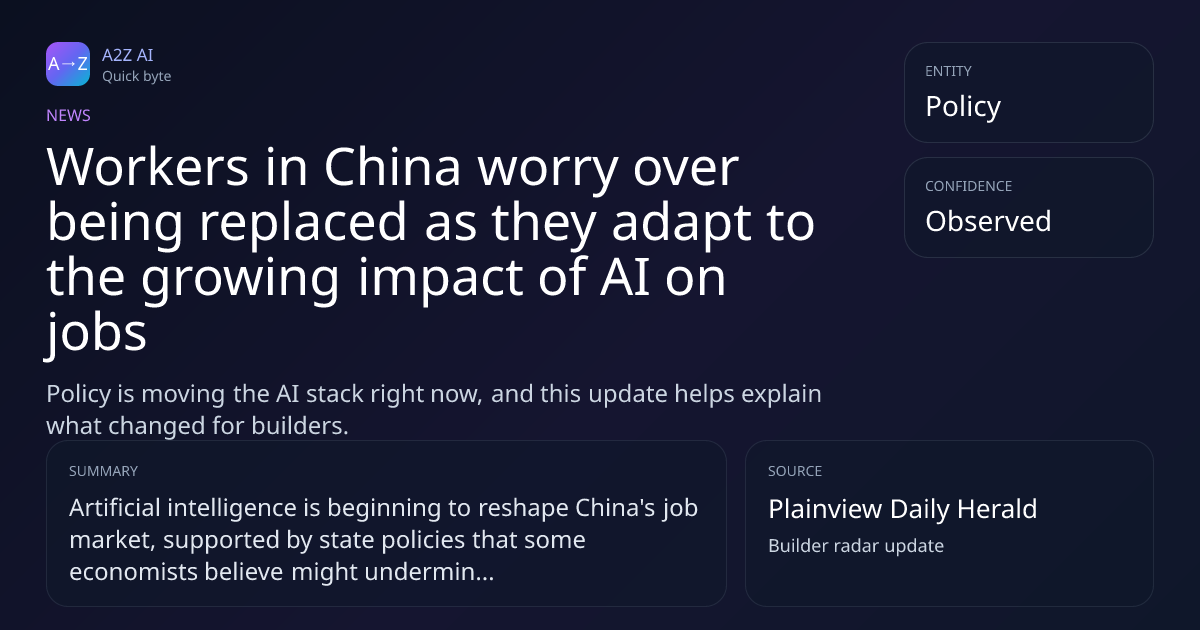 A→Z
A2Z AI
Quick byte

NEWS

Workers in China worry over being replaced as they adapt to the growing impact of AI on jobs

Policy is moving the AI stack right now, and this update helps explain what changed for builders.

ENTITY
Policy

CONFIDENCE
Observed

SUMMARY
Artificial intelligence is beginning to reshape China's job market, supported by state policies that some economists believe might undermin...

SOURCE
Plainview Daily Herald
Builder radar update